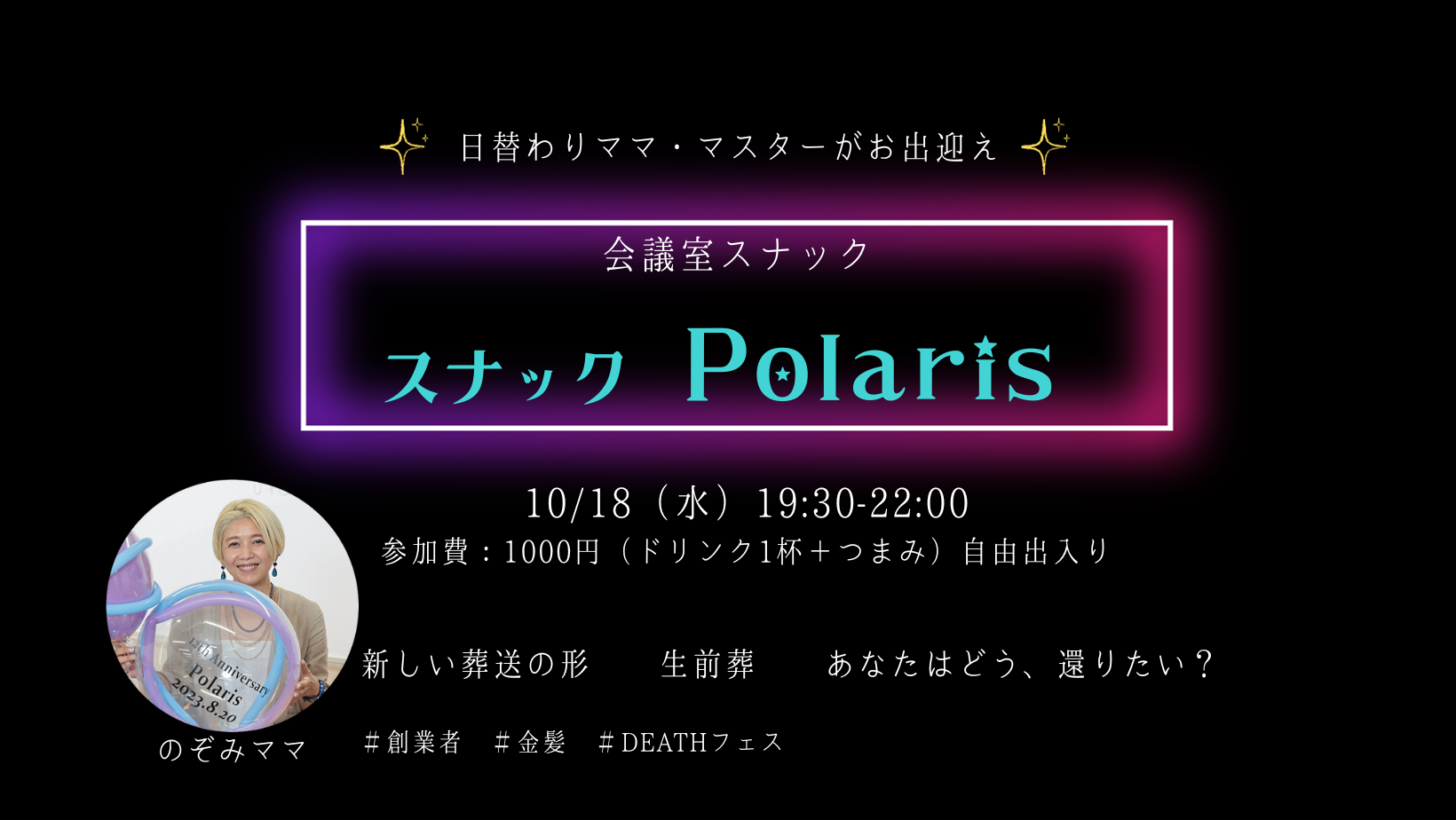 日替わりママ・マスターがお出迎え

会議室スナック

スナック Polaris

10/18（水）19:30-22:00

参加費：1000円（ドリンク1杯＋つまみ）自由出入り

12th Anniversary
Polaris
2023.8.20

のぞみママ

新しい葬送の形　生前葬　あなたはどう、還りたい？

＃創業者　＃金髪　＃DEATHフェス